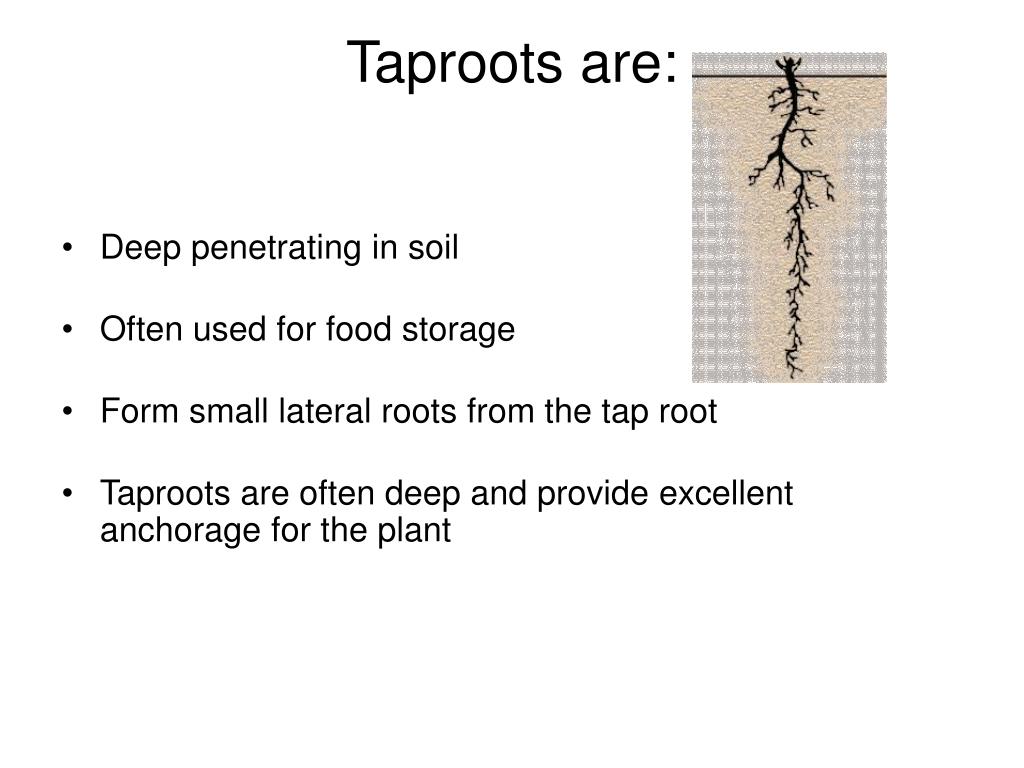 Taproots are:

• Deep penetrating in soil

• Often used for food storage

• Form small lateral roots from the tap root

• Taproots are often deep and provide excellent anchorage for the plant